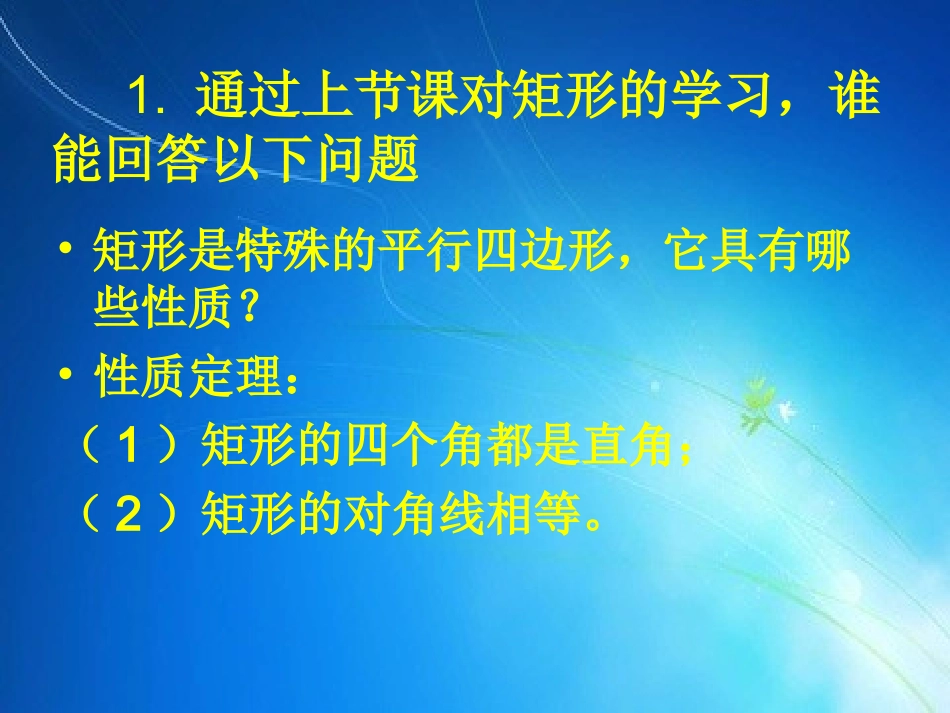 1. 通过上节课对矩形的学习，谁能回答以下问题

• 矩形是特殊的平行四边形，它具有哪些性质？

• 性质定理：

（1）矩形的四个角都是直角；

（2）矩形的对角线相等。